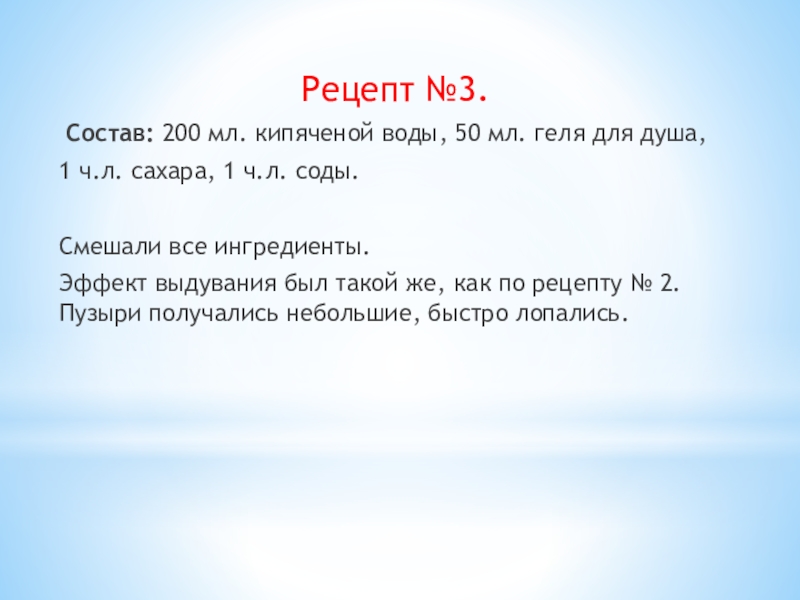 Рецепт №3.

Состав: 200 мл. кипяченой воды, 50 мл. геля для душа, 1 ч.л. сахара, 1 ч.л. соды.

Смешали все ингредиенты.

Эффект выдувания был такой же, как по рецепту № 2. Пузыри получались небольшие, быстро лопались.